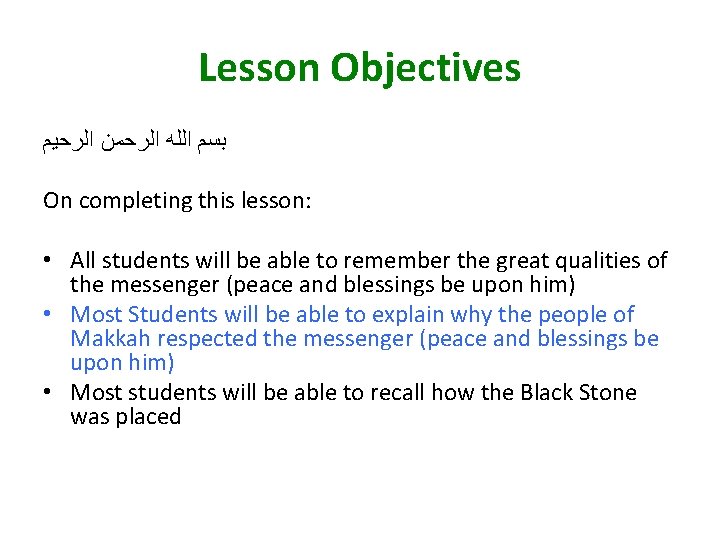 Lesson Objectives

بسم الله الرحمن الرحيم

On completing this lesson:

• All students will be able to remember the great qualities of the messenger (peace and blessings be upon him)
• Most Students will be able to explain why the people of Makkah respected the messenger (peace and blessings be upon him)
• Most students will be able to recall how the Black Stone was placed